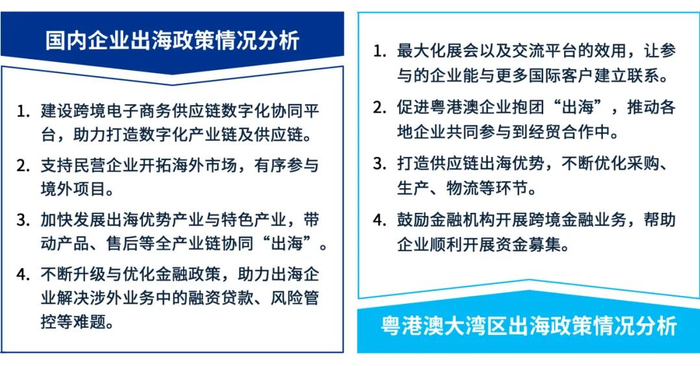 国内企业出海政策情况分析

1. 建设跨境电子商务供应链数字化协同平台，助力打造数字化产业链及供应链。
2. 支持民营企业开拓海外市场，有序参与境外项目。
3. 加快发展出海优势产业与特色产业，带动产品、售后等全产业链协同“出海”。
4. 不断升级与优化金融政策，助力出海企业解决涉外业务中的融资贷款、风险管控等难题。

1. 最大化展会以及交流平台的效用，让参与的企业能与更多国际客户建立联系。
2. 促进粤港澳企业抱团“出海”，推动各地企业共同参与到经贸合作中。
3. 打造供应链出海优势，不断优化采购、生产、物流等环节。
4. 鼓励金融机构开展跨境金融业务，帮助企业顺利开展资金募集。

粤港澳大湾区出海政策情况分析